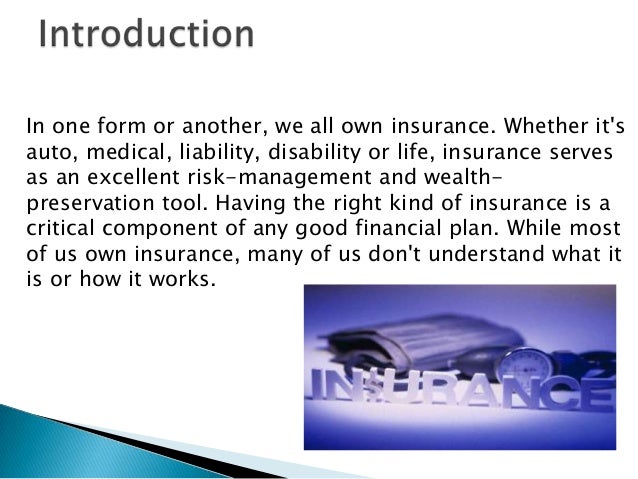 Introduction

In one form or another, we all own insurance. Whether it's auto, medical, liability, disability or life, insurance serves as an excellent risk-management and wealth-preservation tool. Having the right kind of insurance is a critical component of any good financial plan. While most of us own insurance, many of us don't understand what it is or how it works.

IN$URANCE